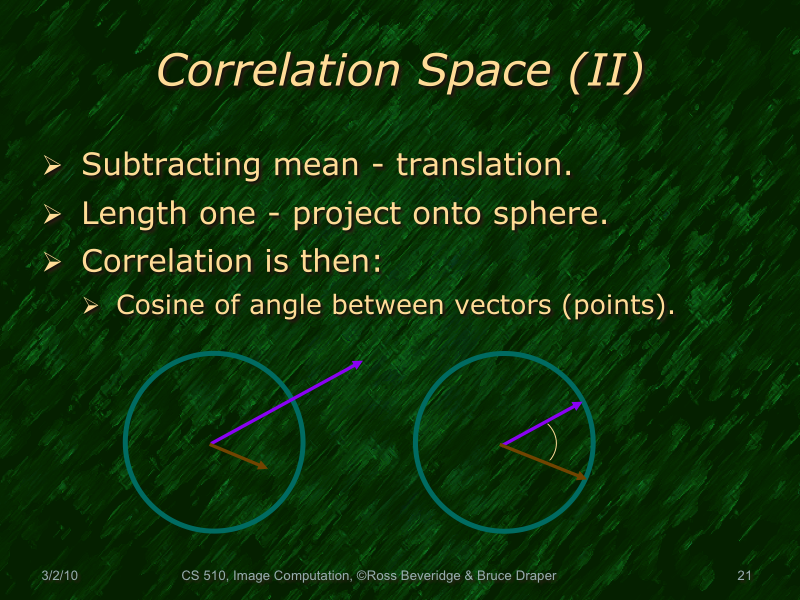 Correlation Space (II)

➢ Subtracting mean - translation.
➢ Length one - project onto sphere.
➢ Correlation is then:
  ➢ Cosine of angle between vectors (points).

3/2/10 CS 510, Image Computation, ©Ross Beveridge & Bruce Draper 21